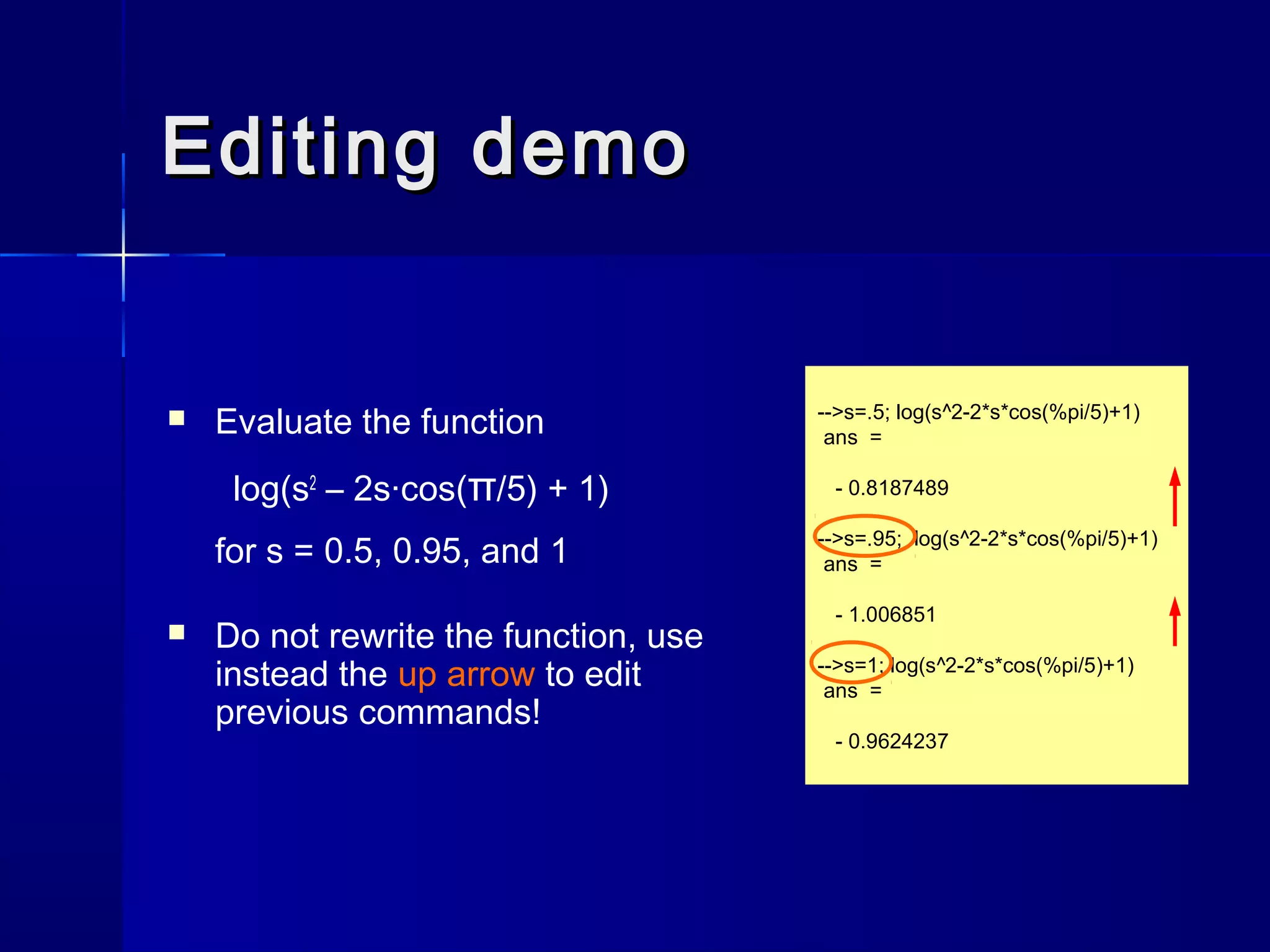 Editing demo

■ Evaluate the function

$\log(s^2 - 2s\cdot\cos(\pi/5) + 1)$

for s = 0.5, 0.95, and 1

■ Do not rewrite the function, use instead the up arrow to edit previous commands!

-->s=.5; log(s^2-2*s*cos(%pi/5)+1)
ans =

- 0.8187489

-->s=.95; log(s^2-2*s*cos(%pi/5)+1)
ans =

- 1.006851

-->s=1; log(s^2-2*s*cos(%pi/5)+1)
ans =

- 0.9624237